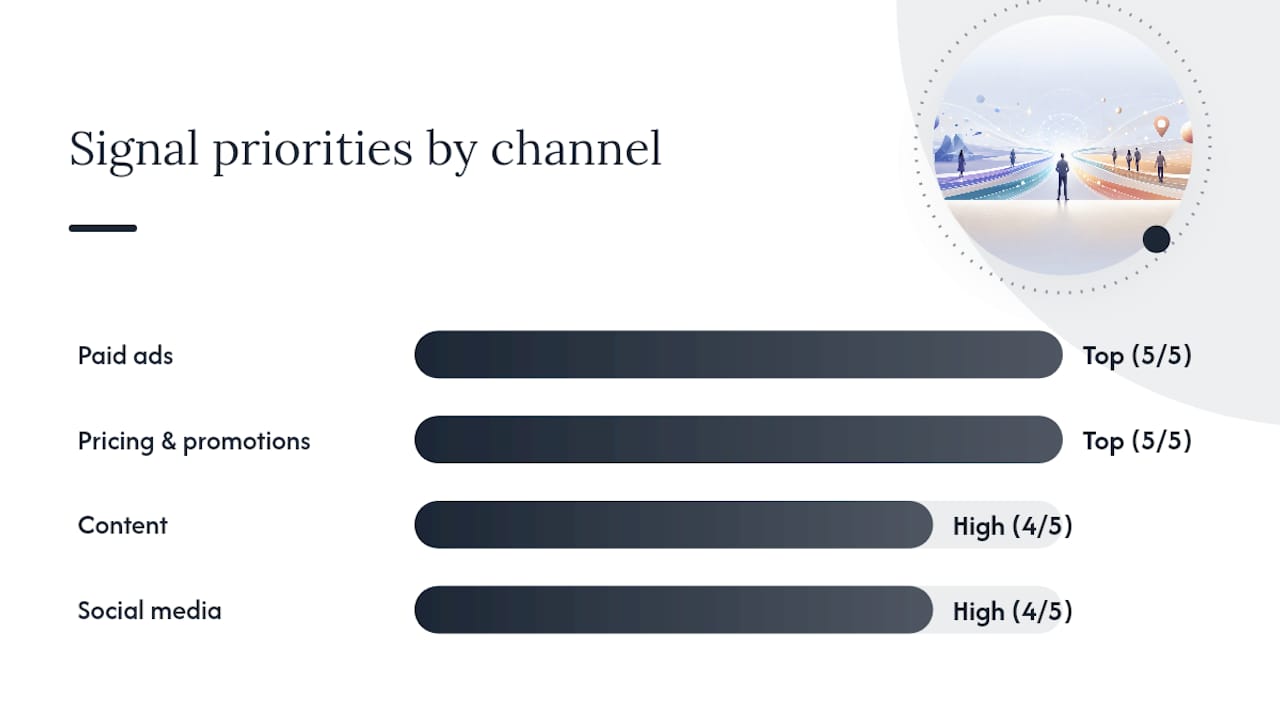 Signal priorities by channel

Paid ads
Top (5/5)

Pricing & promotions
Top (5/5)

Content
High (4/5)

Social media
High (4/5)